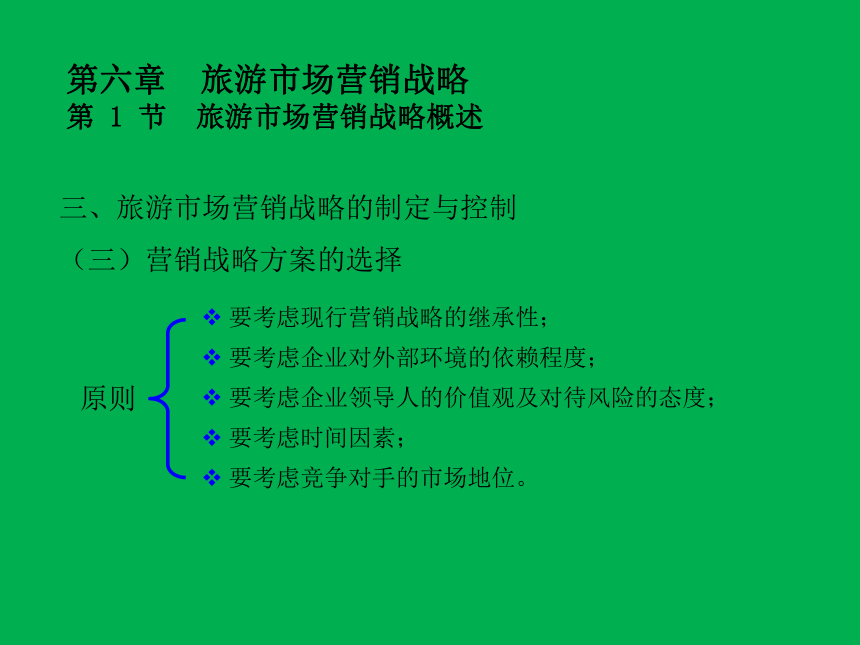 第六章　旅游市场营销战略
第 1 节　旅游市场营销战略概述

三、旅游市场营销战略的制定与控制

（三）营销战略方案的选择

原则

❖ 要考虑现行营销战略的继承性；
❖ 要考虑企业对外部环境的依赖程度；
❖ 要考虑企业领导人的价值观及对待风险的态度；
❖ 要考虑时间因素；
❖ 要考虑竞争对手的市场地位。